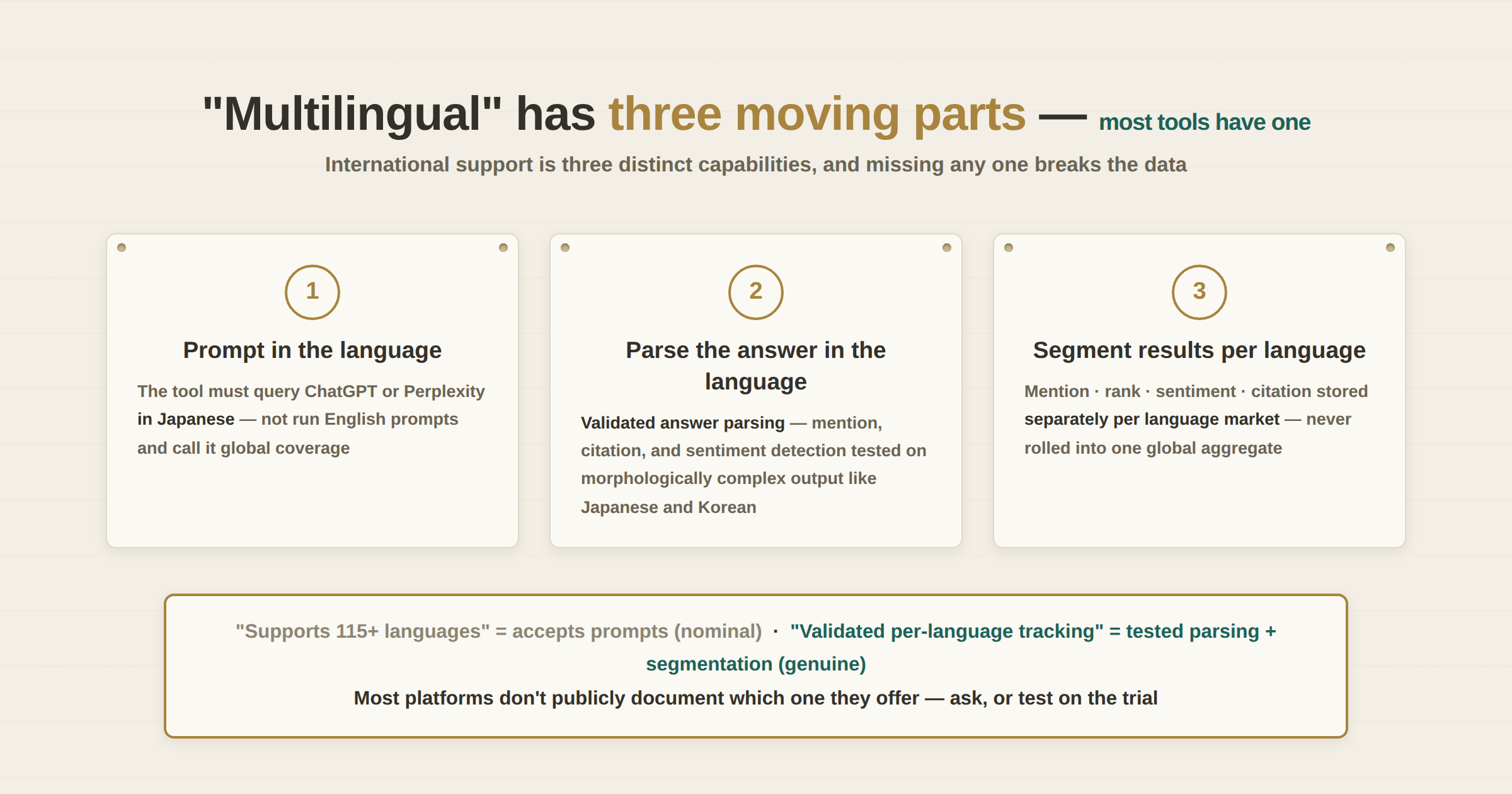 "Multilingual" has three moving parts — most tools have one

International support is three distinct capabilities, and missing any one breaks the data

1

Prompt in the language

The tool must query ChatGPT or Perplexity in Japanese — not run English prompts and call it global coverage

2

Parse the answer in the language

Validated answer parsing — mention, citation, and sentiment detection tested on morphologically complex output like Japanese and Korean

3

Segment results per language

Mention · rank · sentiment · citation stored separately per language market — never rolled into one global aggregate

"Supports 115+ languages" = accepts prompts (nominal) · "Validated per-language tracking" = tested parsing + segmentation (genuine)

Most platforms don't publicly document which one they offer — ask, or test on the trial